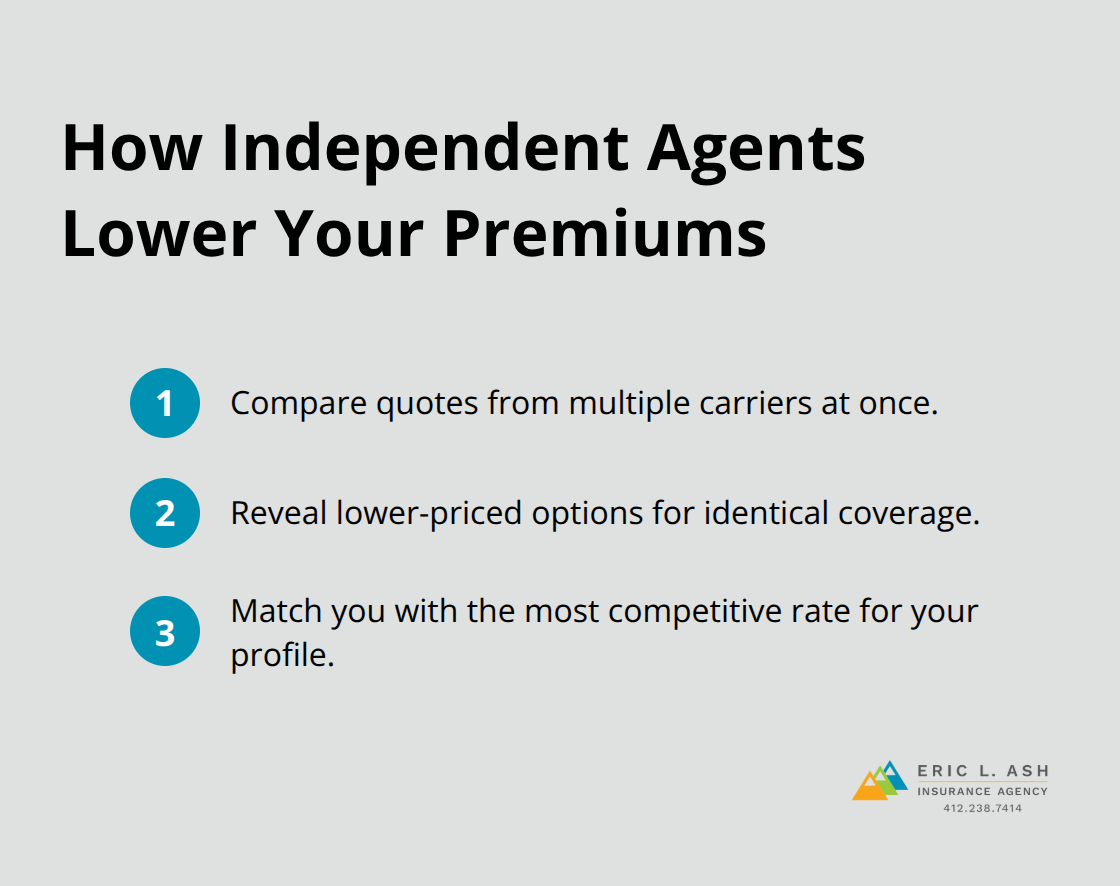 How Independent Agents Lower Your Premiums

1 Compare quotes from multiple carriers at once.

2 Reveal lower-priced options for identical coverage.

3 Match you with the most competitive rate for your profile.

ERIC L. ASH
INSURANCE AGENCY
412.238.7414